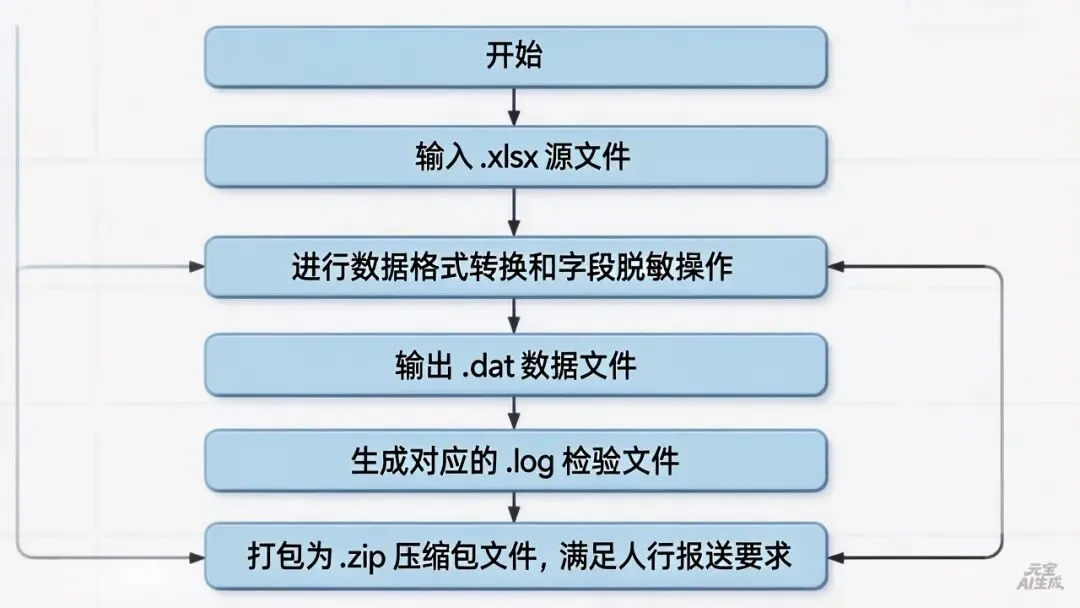 开始

输入 .xlsx 源文件

进行数据格式转换和字段脱敏操作

输出 .dat 数据文件

生成对应的 .log 检验文件

打包为 .zip 压缩包文件，满足人行报送要求

元宝
AI生成